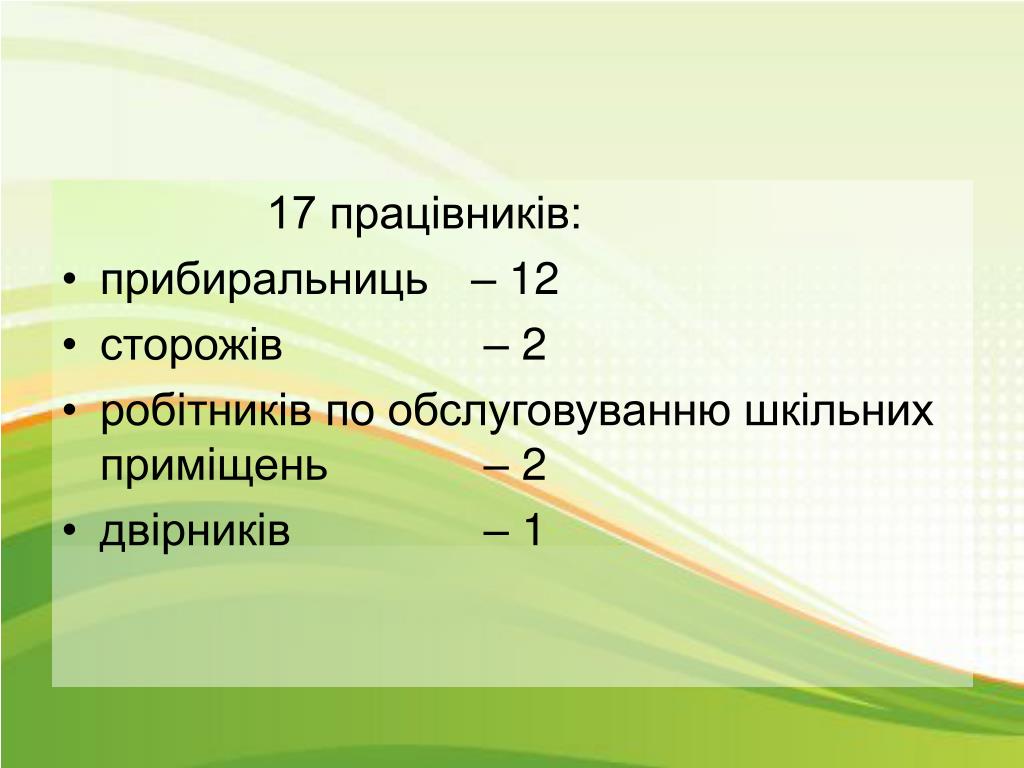 17 працівників:

• прибиральниць – 12
• сторожів – 2
• робітників по обслуговуванню шкільних приміщень – 2
• двірників – 1